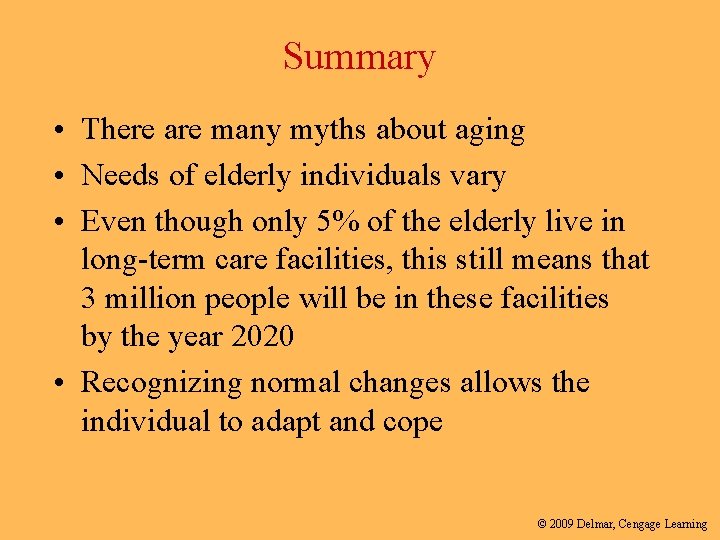 Summary

• There are many myths about aging
• Needs of elderly individuals vary
• Even though only 5% of the elderly live in long-term care facilities, this still means that 3 million people will be in these facilities by the year 2020
• Recognizing normal changes allows the individual to adapt and cope

© 2009 Delmar, Cengage Learning